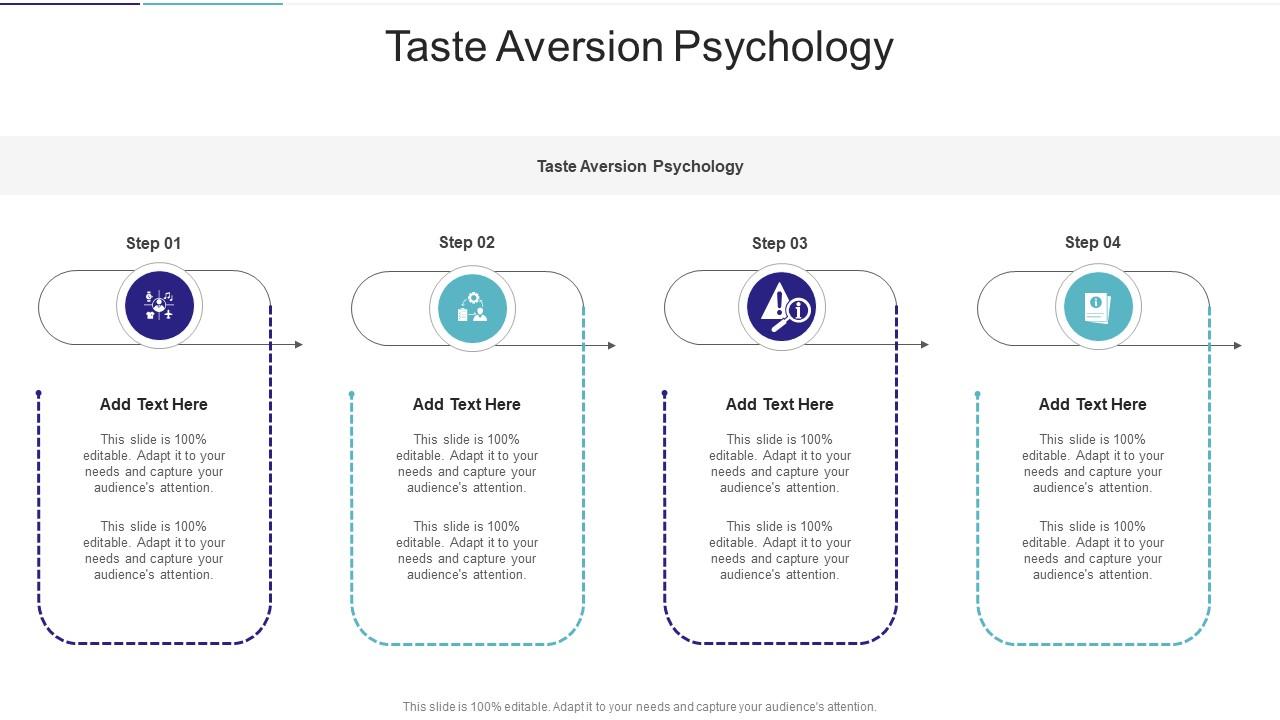 Taste Aversion Psychology

Taste Aversion Psychology

Step 01

Add Text Here

This slide is 100% editable. Adapt it to your needs and capture your audience's attention.

This slide is 100% editable. Adapt it to your needs and capture your audience's attention.

Step 02

Add Text Here

This slide is 100% editable. Adapt it to your needs and capture your audience's attention.

This slide is 100% editable. Adapt it to your needs and capture your audience's attention.

Step 03

Add Text Here

This slide is 100% editable. Adapt it to your needs and capture your audience's attention.

This slide is 100% editable. Adapt it to your needs and capture your audience's attention.

Step 04

Add Text Here

This slide is 100% editable. Adapt it to your needs and capture your audience's attention.

This slide is 100% editable. Adapt it to your needs and capture your audience's attention.

This slide is 100% editable. Adapt it to your needs and capture your audience's attention.